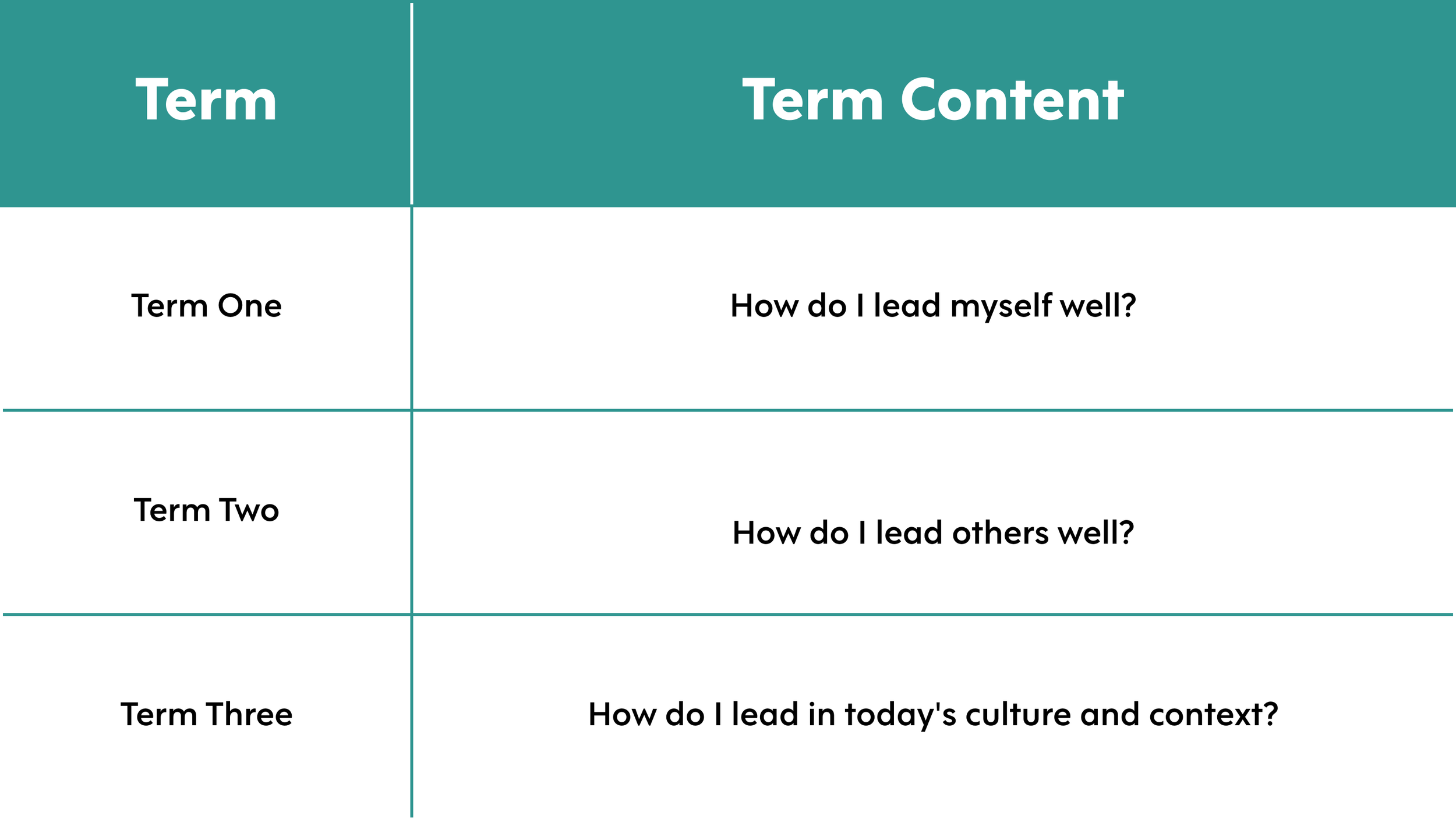 | Term | Term Content |
|---|---|
| Term One | How do I lead myself well? |
| Term Two | How do I lead others well? |
| Term Three | How do I lead in today's culture and context? |